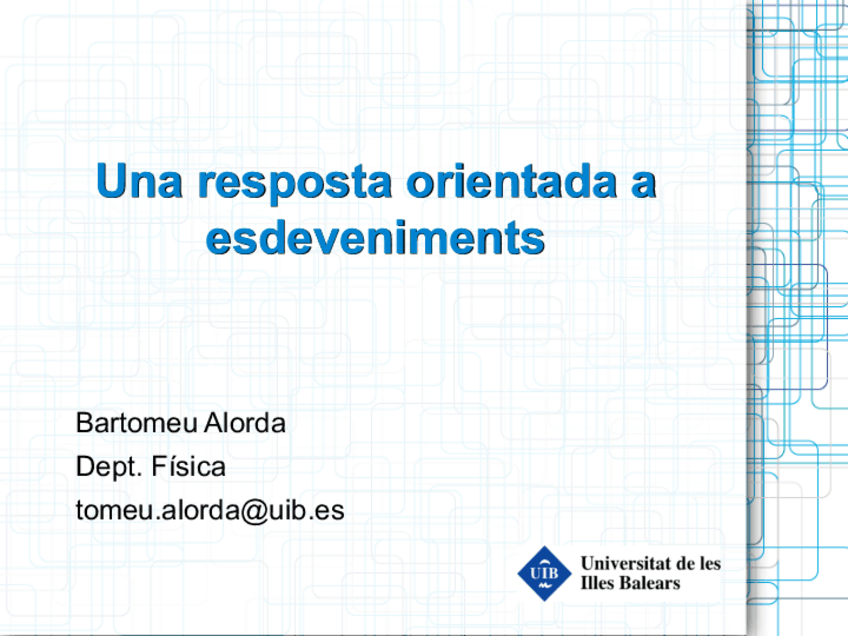 Una resposta orientada a esdeveniments

Bartomeu Alorda
Dept. Física
tomeu.alorda@uib.es

UIB Universitat de les Illes Balears